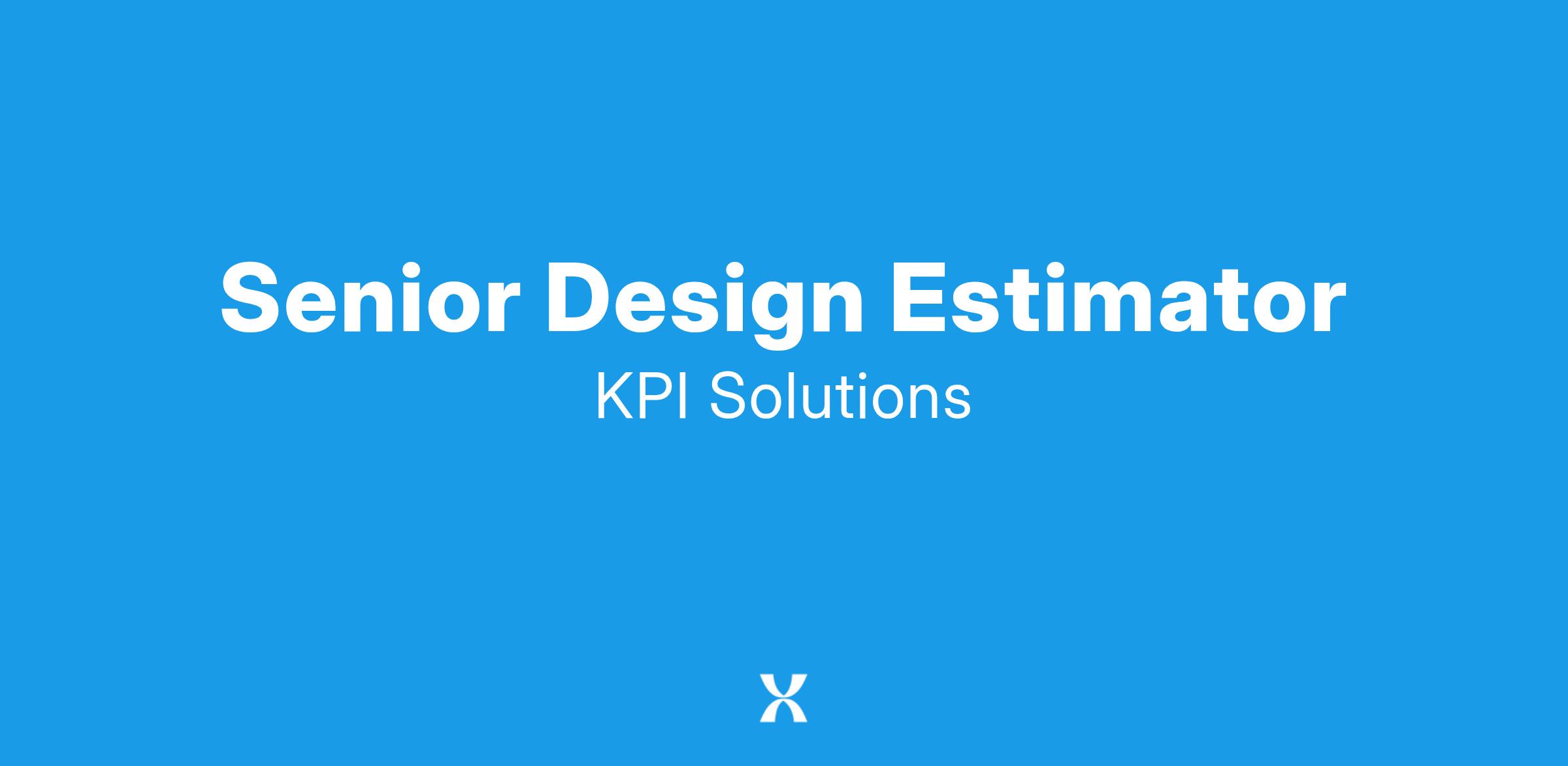 Senior Design Estimator

KPI Solutions